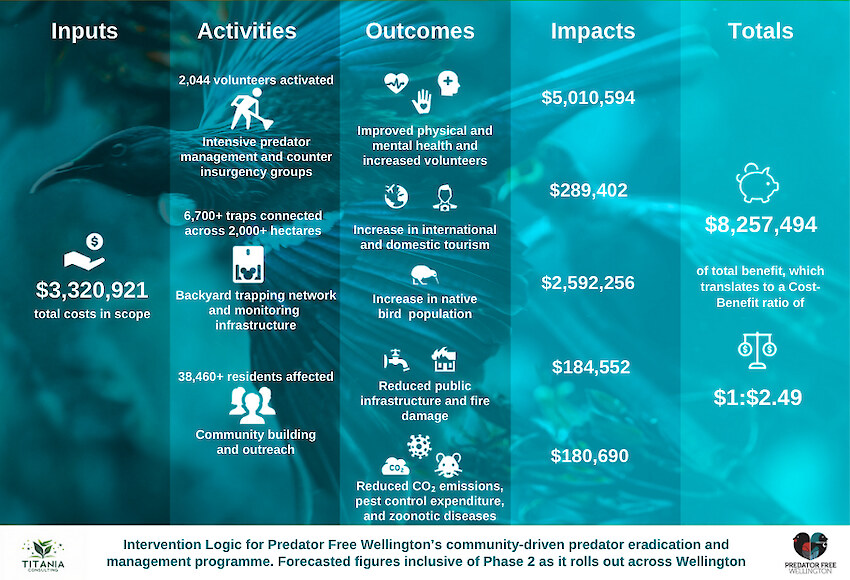 Inputs

$3,320,921
total costs in scope

Activities

2,044 volunteers activated

Intensive predator management and counter insurgency groups

6,700+ traps connected across 2,000+ hectares

Backyard trapping network and monitoring infrastructure

38,460+ residents affected

Community building and outreach

Outcomes

Improved physical and mental health and increased volunteers

Increase in international and domestic tourism

Increase in native bird population

Reduced public infrastructure and fire damage

$CO_2$

Reduced $CO_2$ emissions, pest control expenditure, and zoonotic diseases

Impacts

$5,010,594

$289,402

$2,592,256

$184,552

$180,690

Totals

$8,257,494

of total benefit, which translates to a Cost-Benefit ratio of

$1:$2.49

TITANIA CONSULTING

Intervention Logic for Predator Free Wellington's community-driven predator eradication and management programme. Forecasted figures inclusive of Phase 2 as it rolls out across Wellington

PREDATOR FREE WELLINGTON